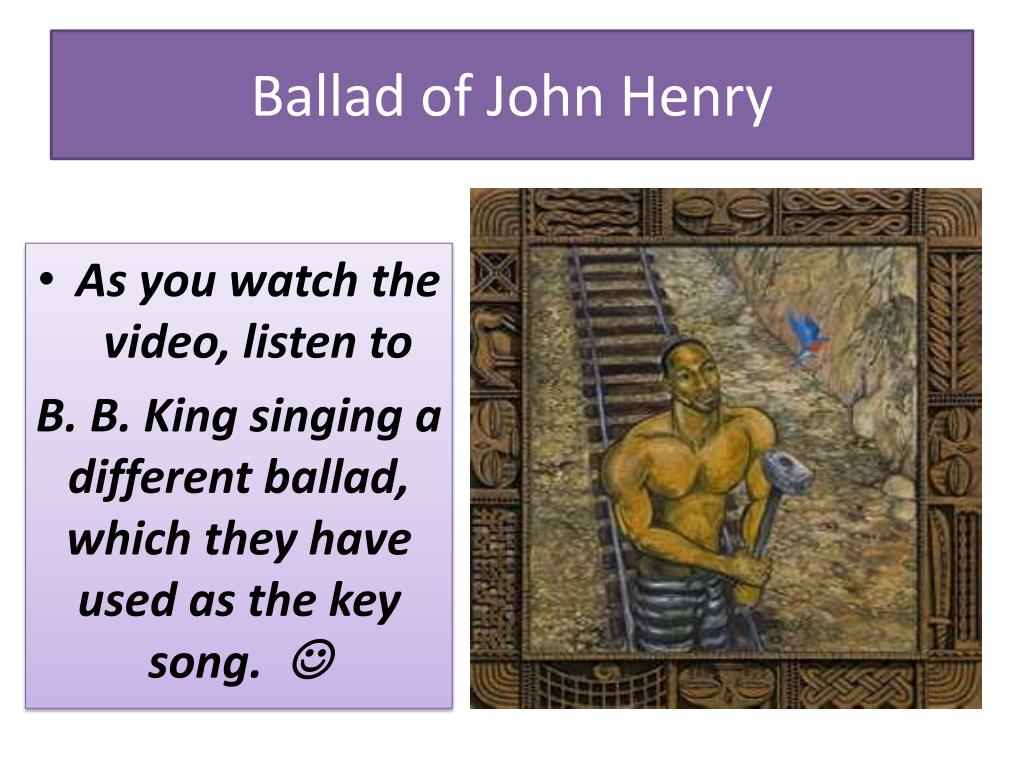 Ballad of John Henry

• As you watch the video, listen to
B. B. King singing a different ballad, which they have used as the key song. ☺